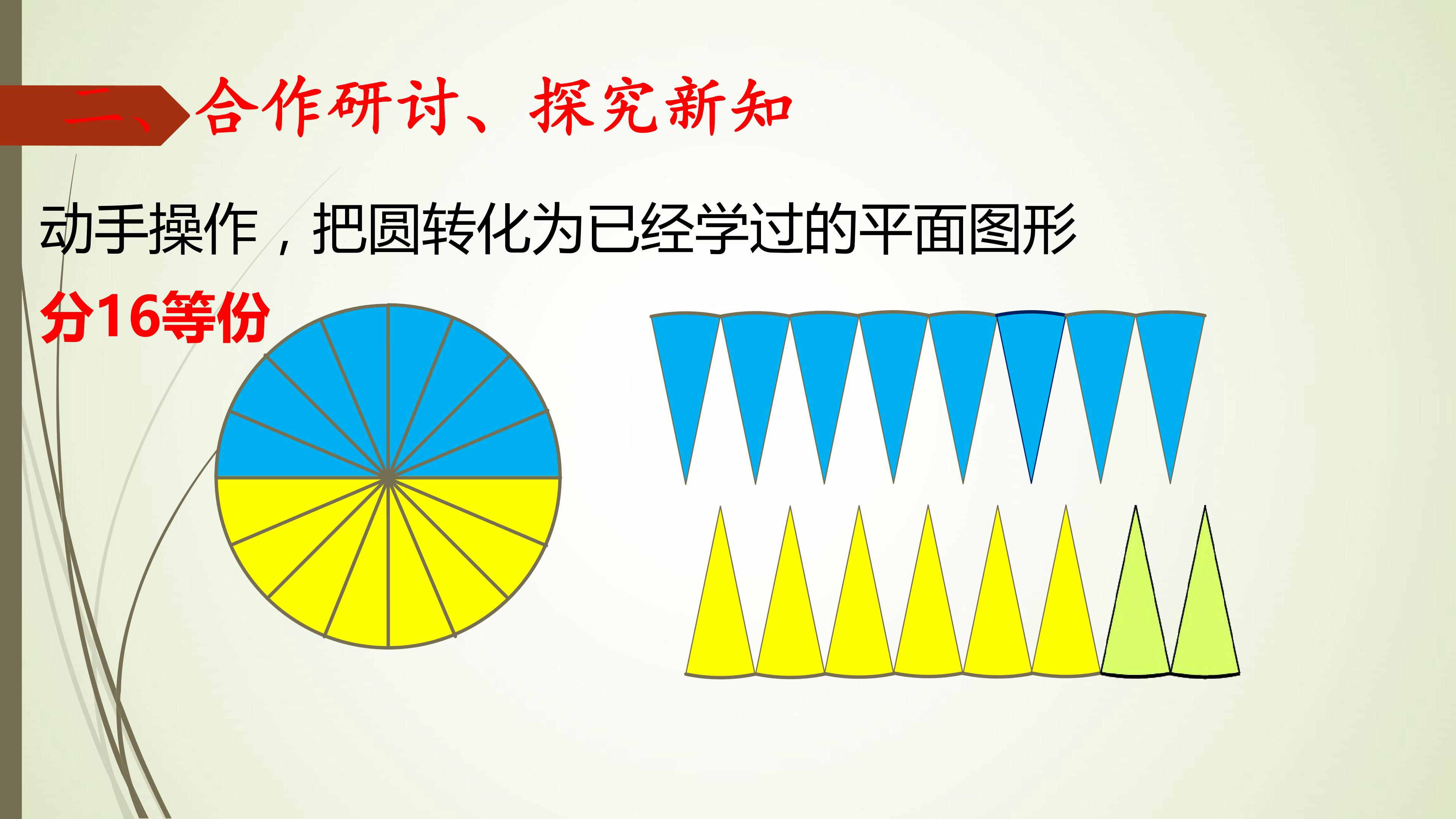 二、合作研讨、探究新知

动手操作，把圆转化为已经学过的平面图形

分16等份